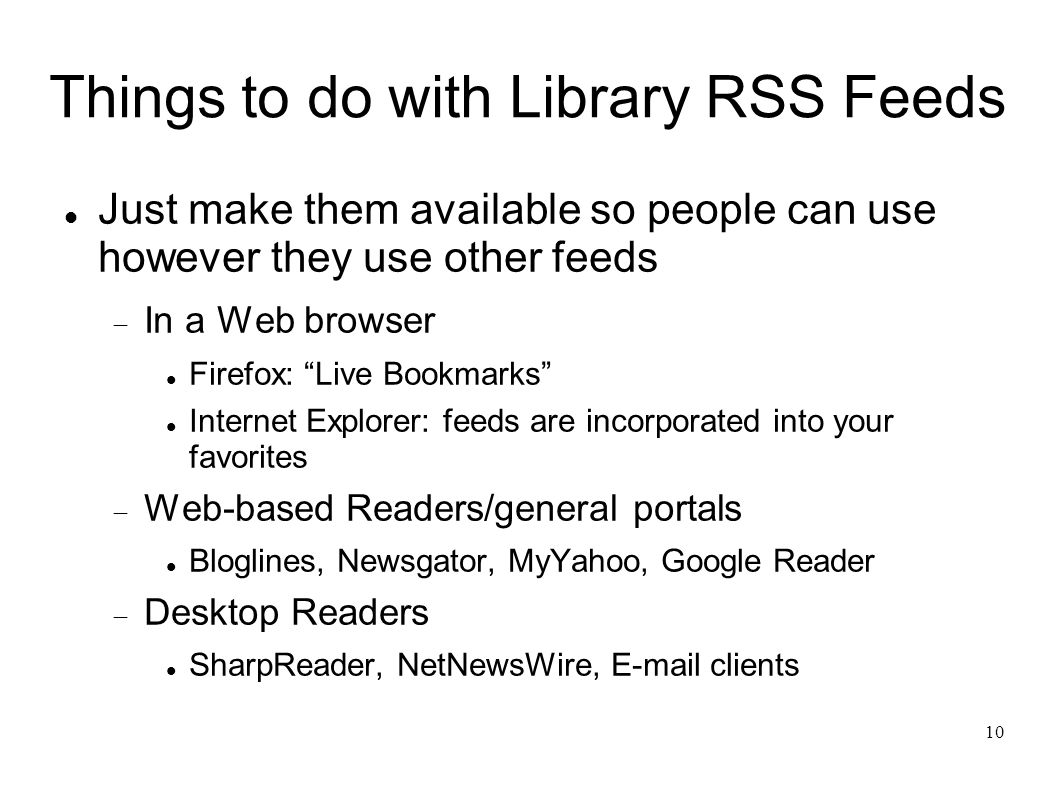 Things to do with Library RSS Feeds

Just make them available so people can use however they use other feeds

In a Web browser

Firefox: “Live Bookmarks”

Internet Explorer: feeds are incorporated into your favorites

Web-based Readers/general portals

Bloglines, Newsgator, MyYahoo, Google Reader

Desktop Readers

SharpReader, NetNewsWire, E-mail clients

10